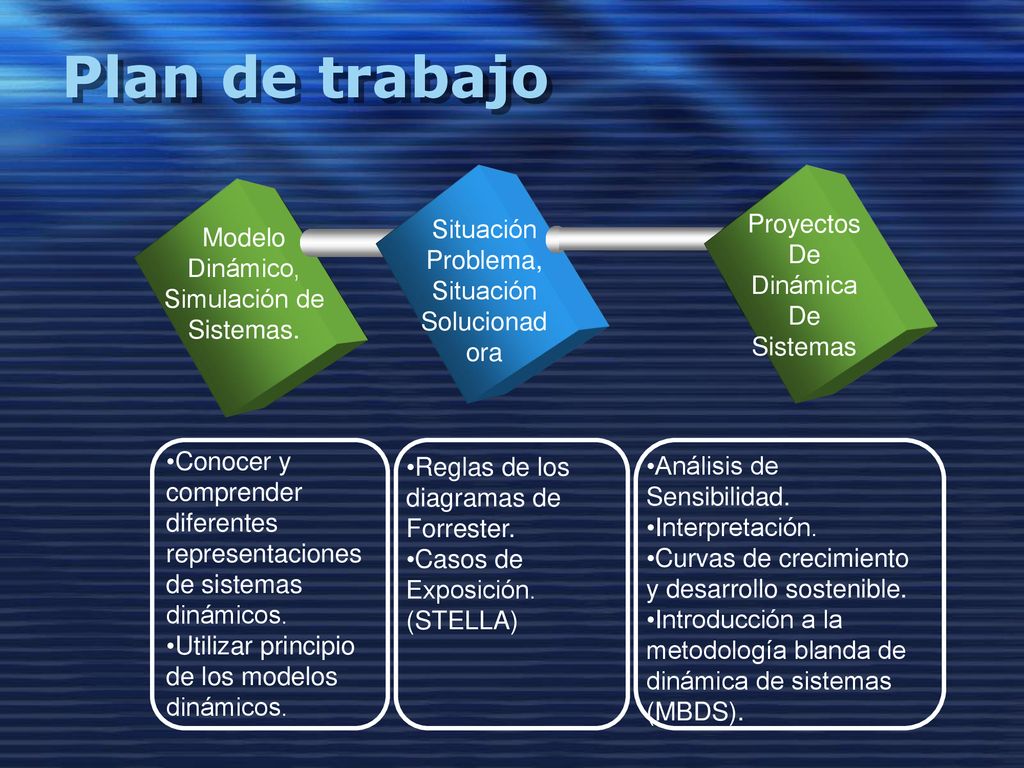 Plan de trabajo

Modelo Dinámico, Simulación de Sistemas.

Situación Problema, Situación Solucionad ora

Proyectos De Dinámica De Sistemas

•Conocer y comprender diferentes representaciones de sistemas dinámicos.
•Utilizar principio de los modelos dinámicos.

•Reglas de los diagramas de Forrester.
•Casos de Exposición. (STELLA)

•Análisis de Sensibilidad.
•Interpretación.
•Curvas de crecimiento y desarrollo sostenible.
•Introducción a la metodología blanda de dinámica de sistemas (MBDS).